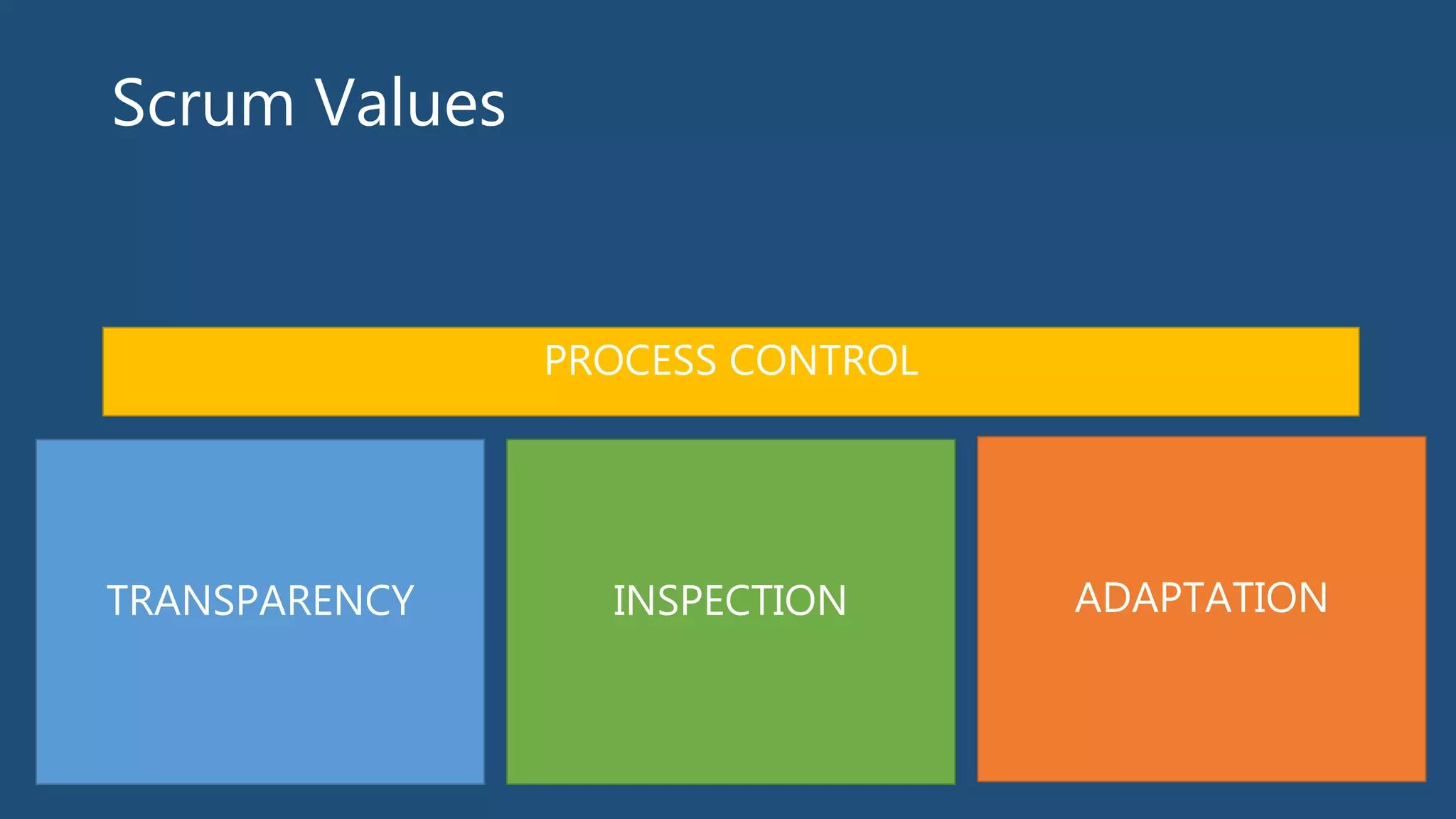 Scrum Values

PROCESS CONTROL

TRANSPARENCY

INSPECTION

ADAPTATION